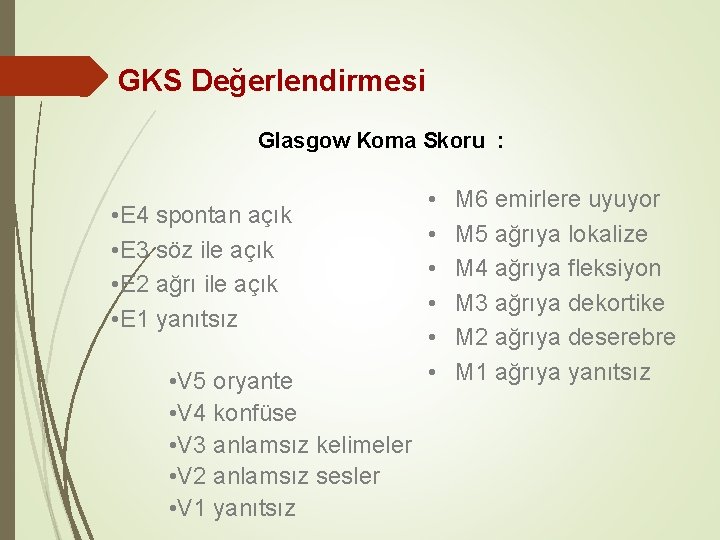 GKS Değerlendirmesi

Glasgow Koma Skoru :

•E4 spontan açık
•E3 söz ile açık
•E2 ağrı ile açık
•E1 yanıtsız

•V5 oryante
•V4 konfüse
•V3 anlamsız kelimeler
•V2 anlamsız sesler
•V1 yanıtsız

• M6 emirlere uyuyor
• M5 ağrıya lokalize
• M4 ağrıya fleksiyon
• M3 ağrıya dekortike
• M2 ağrıya deserebre
• M1 ağrıya yanıtsız